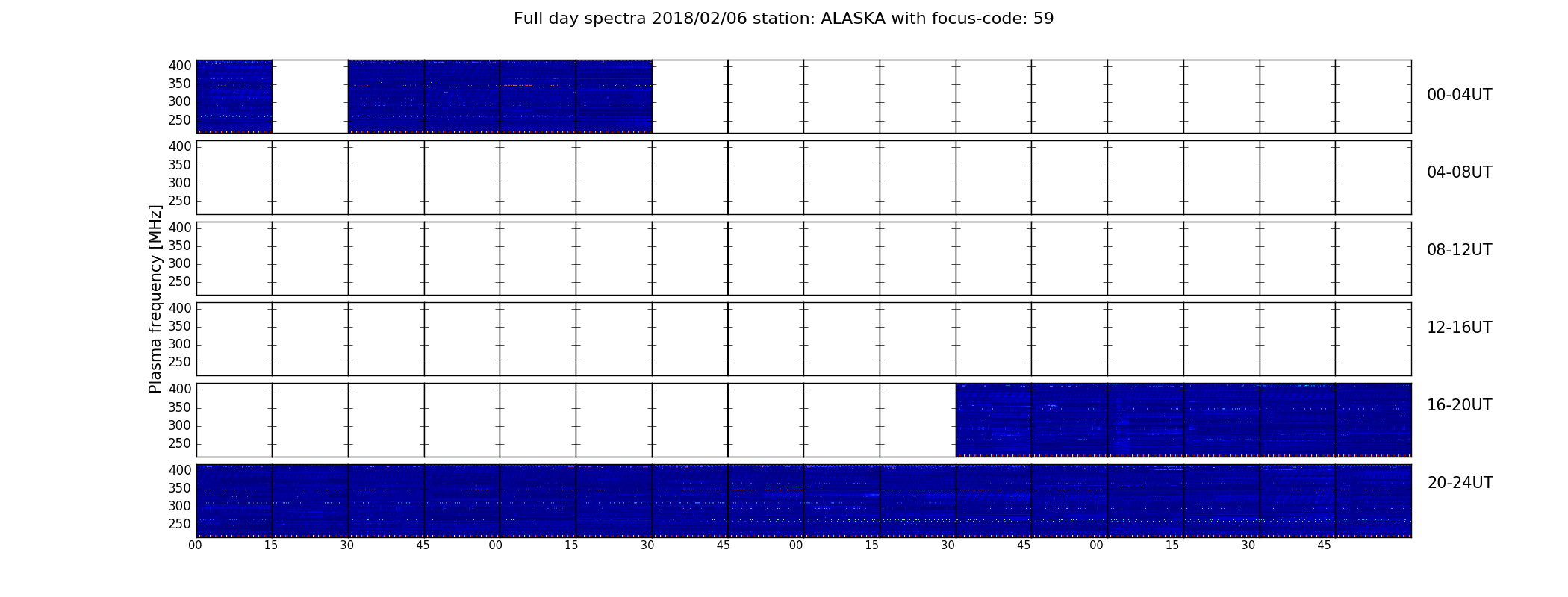 Full day spectra 2018/02/06 station: ALASKA with focus-code: 59

Plasma frequency [MHz]

400
350
300
250

00-04UT

400
350
300
250

04-08UT

400
350
300
250

08-12UT

400
350
300
250

12-16UT

400
350
300
250

16-20UT

400
350
300
250

20-24UT

00 15 30 45 00 15 30 45 00 15 30 45 00 15 30 45